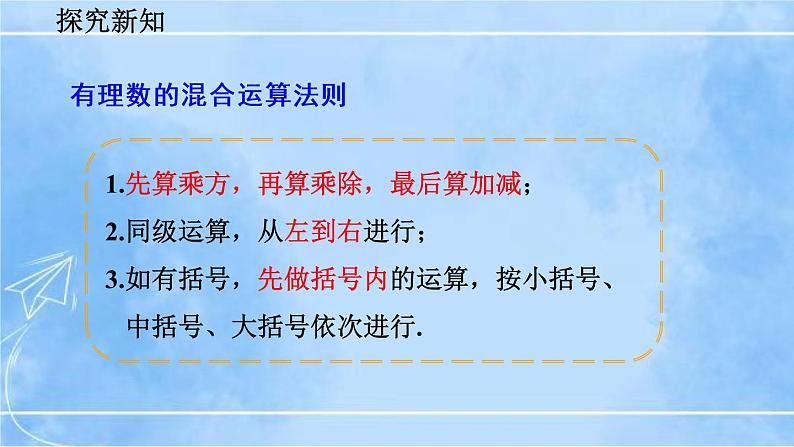 探究新知

有理数的混合运算法则

1.先算乘方，再算乘除，最后算加减；

2.同级运算，从左到右进行；

3.如有括号，先做括号内的运算，按小括号、中括号、大括号依次进行.